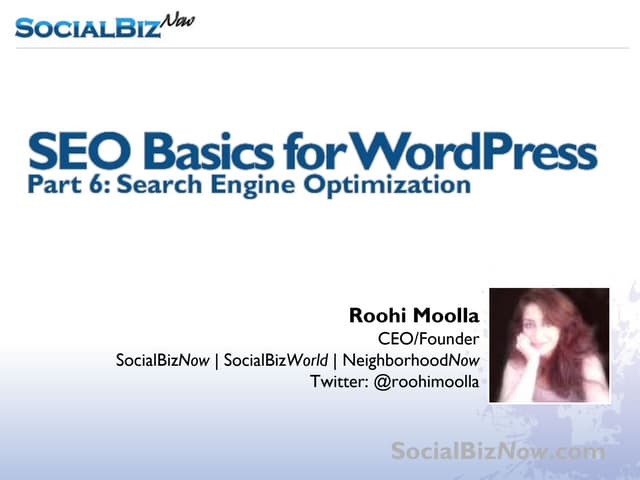 SOCIALBIZ Now

SEO Basics for WordPress
Part 6: Search Engine Optimization

Roohi Moolla
CEO/Founder
SocialBizNow | SocialBizWorld | NeighborhoodNow
Twitter: @roohimoolla

SocialBizNow.com